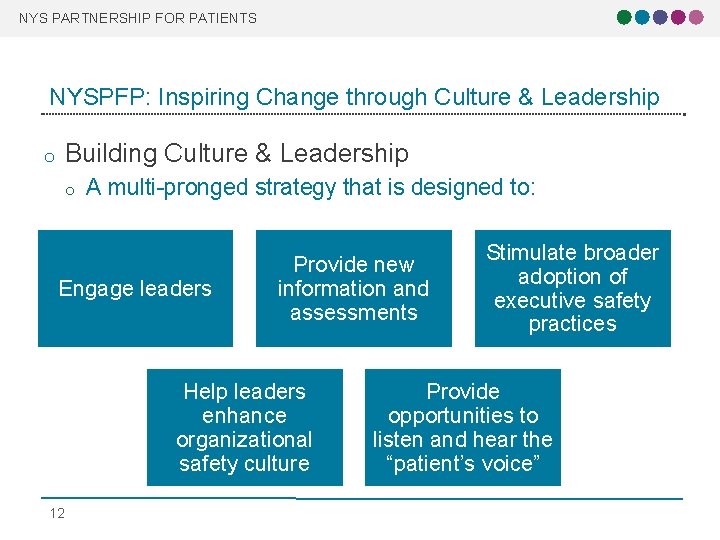 NYS PARTNERSHIP FOR PATIENTS

NYSPFP: Inspiring Change through Culture & Leadership

o Building Culture & Leadership
o A multi-pronged strategy that is designed to:

Engage leaders

Provide new information and assessments

Stimulate broader adoption of executive safety practices

Help leaders enhance organizational safety culture

Provide opportunities to listen and hear the “patient’s voice”

12